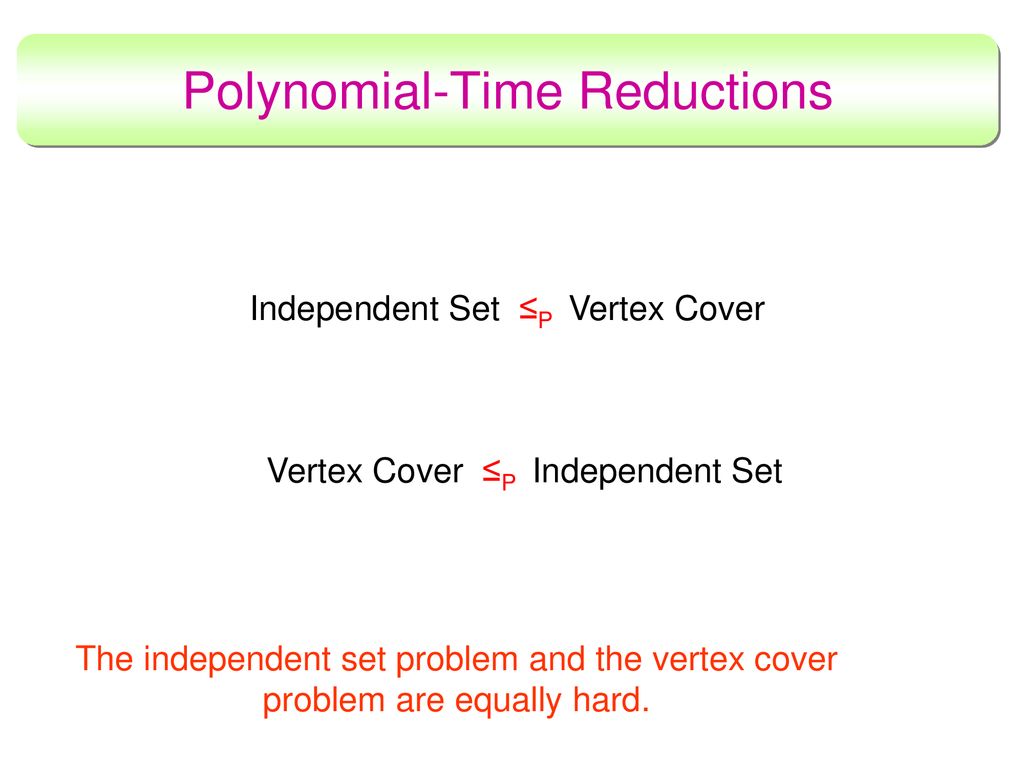 Polynomial-Time Reductions

Independent Set $\leq_P$ Vertex Cover

Vertex Cover $\leq_P$ Independent Set

The independent set problem and the vertex cover problem are equally hard.